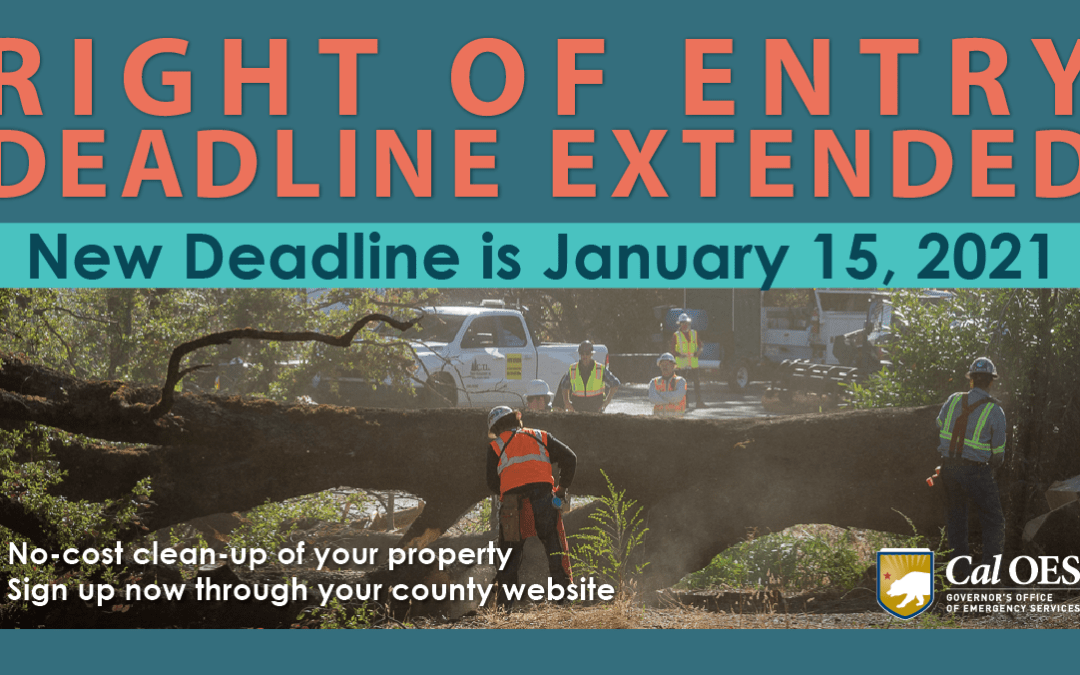 RIGHT OF ENTRY DEADLINE EXTENDED

New Deadline is January 15, 2021

No-cost clean-up of your property
Sign up now through your county website

Cal OES
GOVERNOR'S OFFICE OF EMERGENCY SERVICES